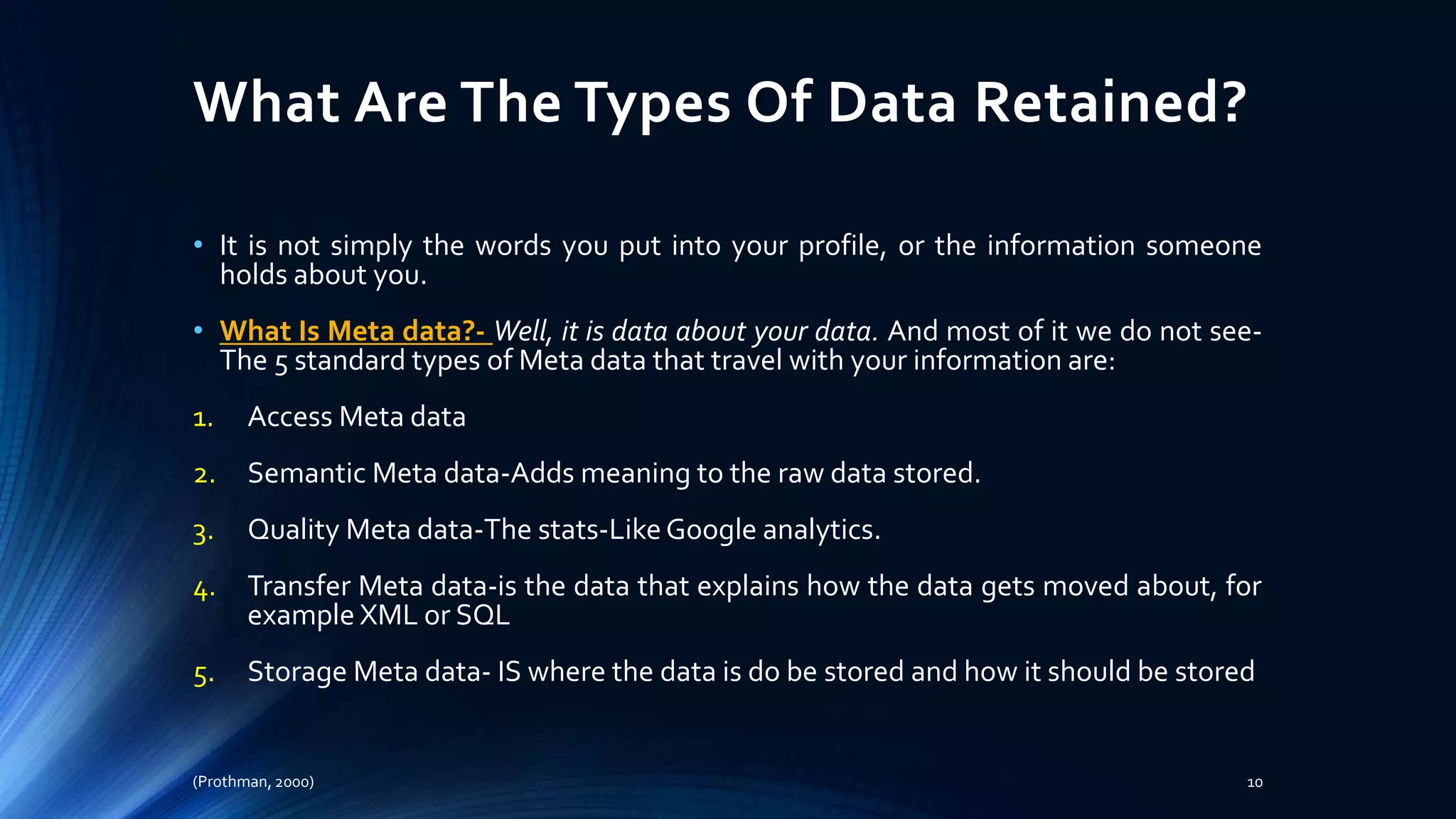 What Are The Types Of Data Retained?

• It is not simply the words you put into your profile, or the information someone holds about you.

• What Is Meta data?- Well, it is data about your data. And most of it we do not see- The 5 standard types of Meta data that travel with your information are:

1. Access Meta data

2. Semantic Meta data-Adds meaning to the raw data stored.

3. Quality Meta data-The stats-Like Google analytics.

4. Transfer Meta data-is the data that explains how the data gets moved about, for example XML or SQL

5. Storage Meta data- IS where the data is do be stored and how it should be stored

(Prothman, 2000)

10